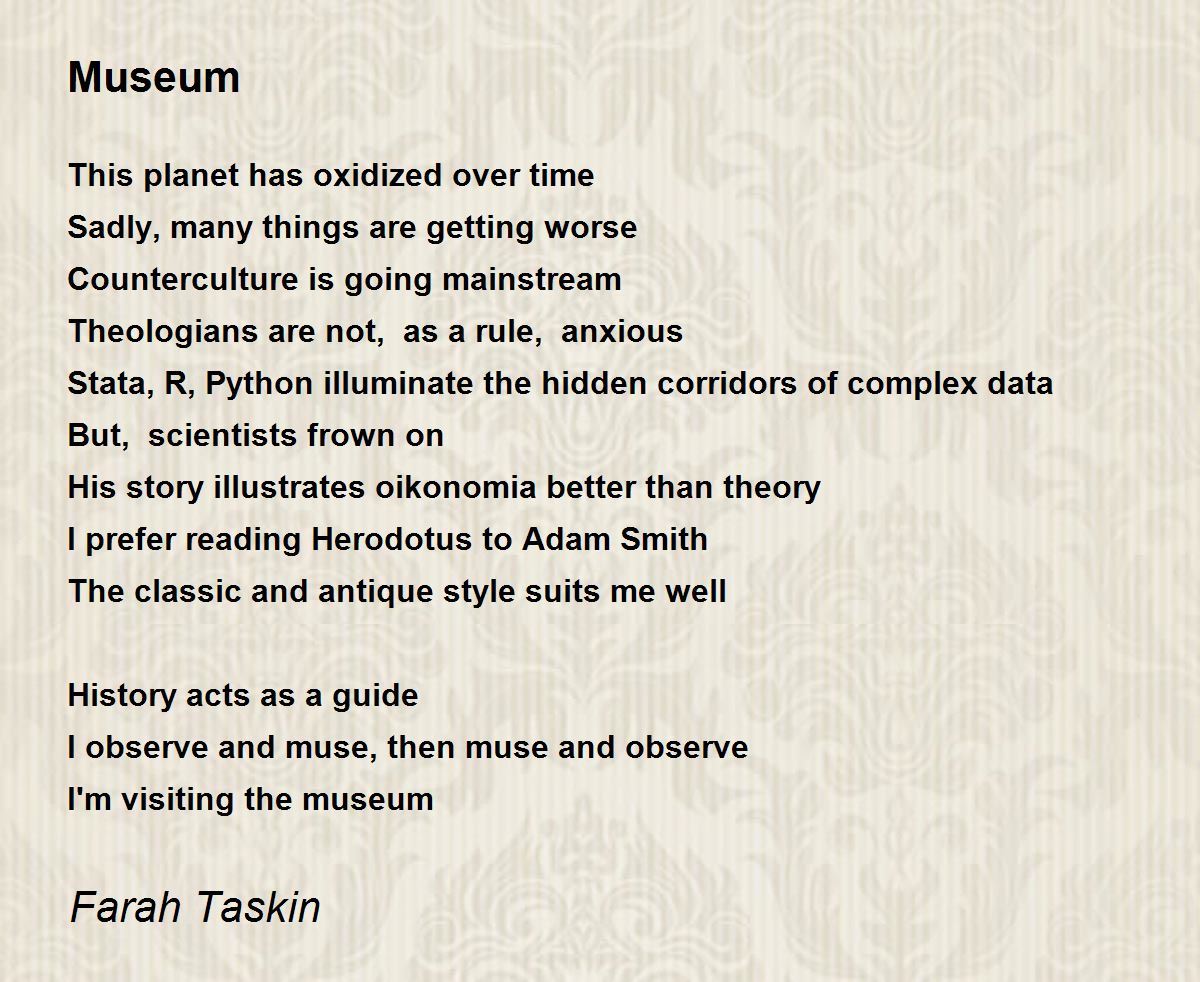 Museum

This planet has oxidized over time
Sadly, many things are getting worse
Counterculture is going mainstream
Theologians are not,  as a rule,  anxious
Stata, R, Python illuminate the hidden corridors of complex data
But,  scientists frown on
His story illustrates oikonomia better than theory
I prefer reading Herodotus to Adam Smith
The classic and antique style suits me well

History acts as a guide
I observe and muse, then muse and observe
I'm visiting the museum

Farah Taskin